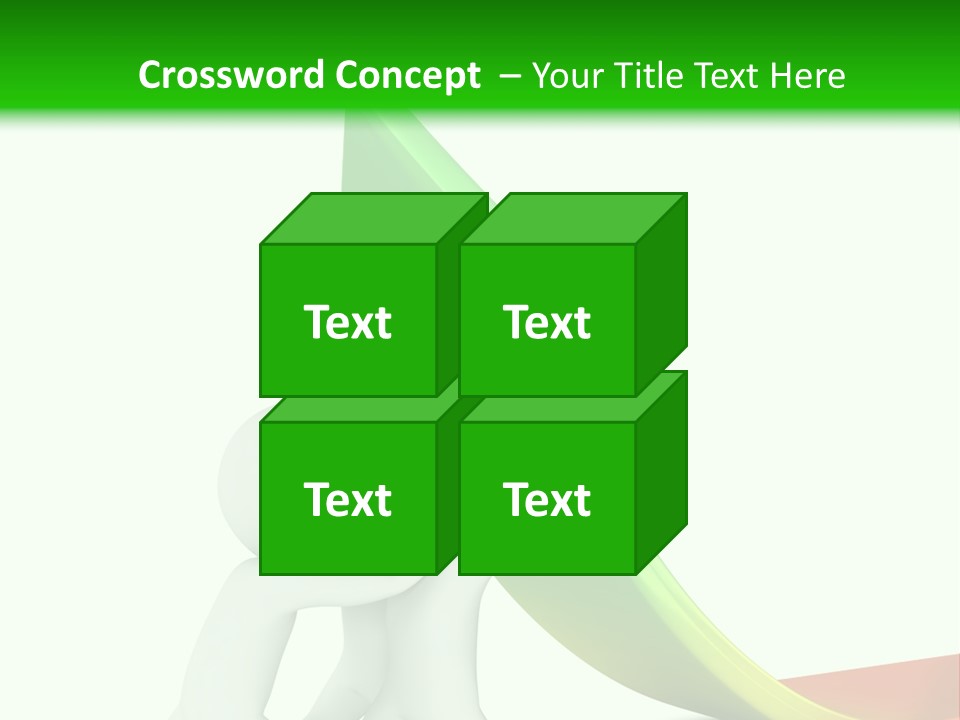 Crossword Concept – Your Title Text Here

Text

Text

Text

Text